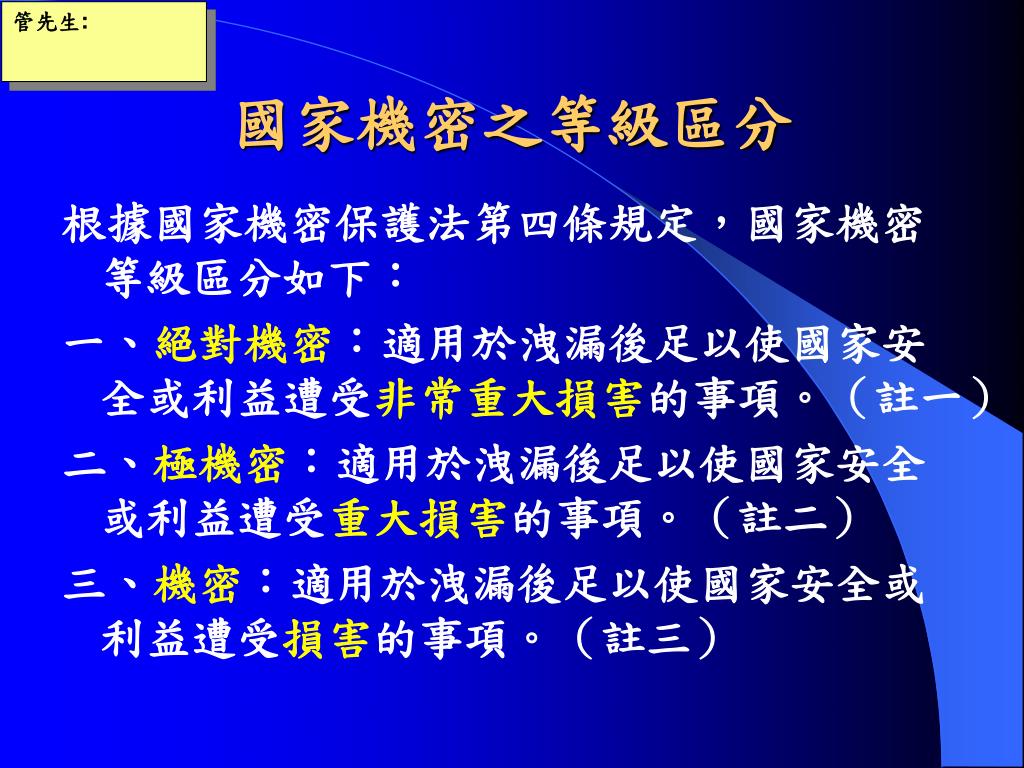 管先生:

國家機密之等級區分

根據國家機密保護法第四條規定，國家機密等級區分如下：

一、絕對機密：適用於洩漏後足以使國家安全或利益遭受非常重大損害的事項。（註一）

二、極機密：適用於洩漏後足以使國家安全或利益遭受重大損害的事項。（註二）

三、機密：適用於洩漏後足以使國家安全或利益遭受損害的事項。（註三）